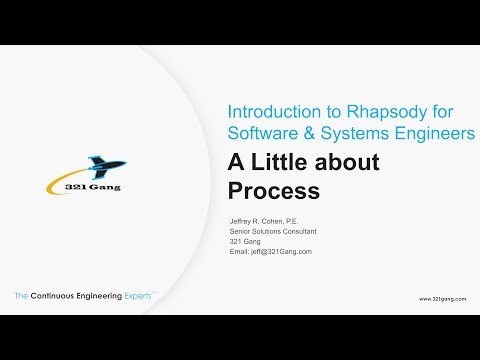 321 Gang

Introduction to Rhapsody for Software & Systems Engineers

A Little about Process

Jeffrey R. Cohen, P.E.
Senior Solutions Consultant
321 Gang
Email: jeff@321Gang.com

The Continuous Engineering Experts™

www.321gang.com